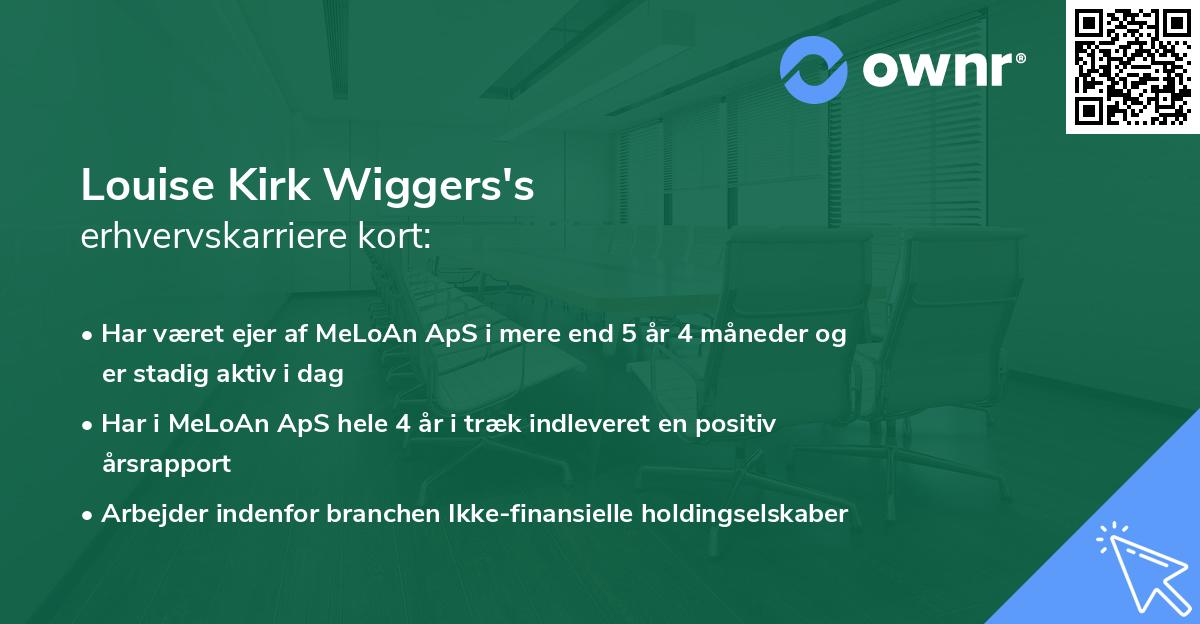 ownr®

Louise Kirk Wiggers's
erhvervskarriere kort:

• Har været ejer af MeLoAn ApS i mere end 5 år 4 måneder og er stadig aktiv i dag
• Har i MeLoAn ApS hele 4 år i træk indleveret en positiv årsrapport
• Arbejder indenfor branchen Ikke-finansielle holdingselskaber